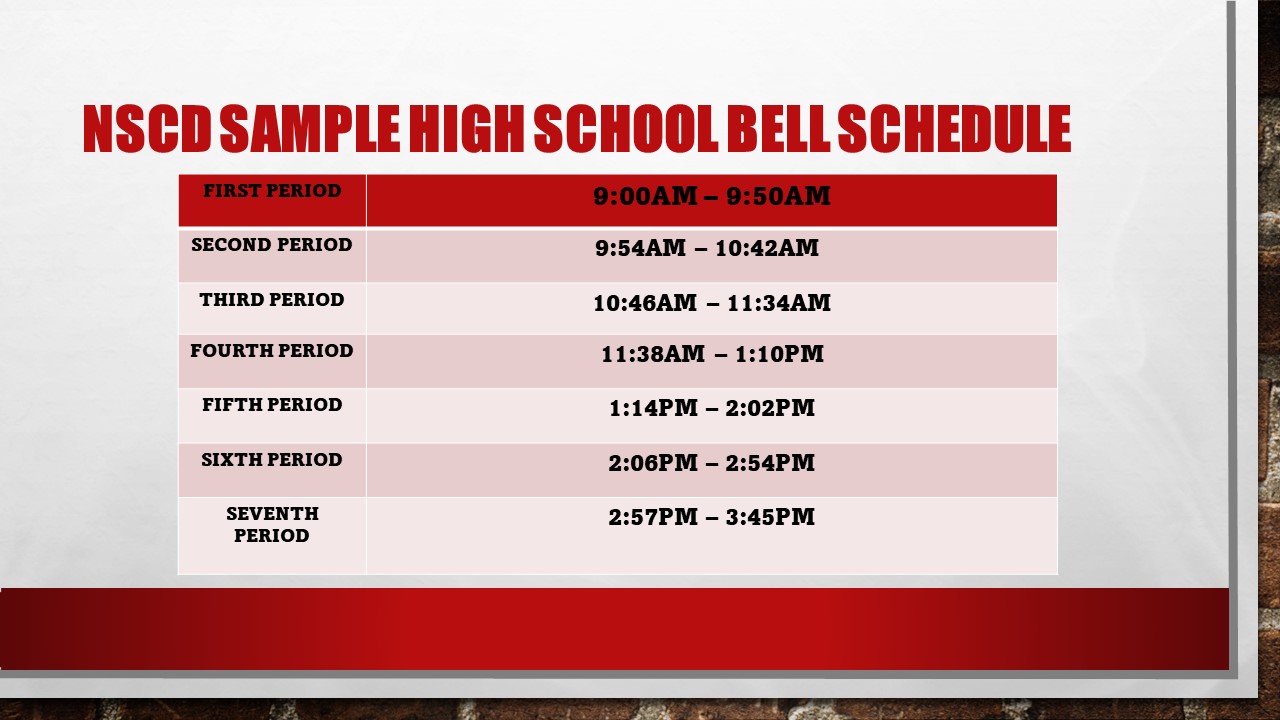 NSCD SAMPLE HIGH SCHOOL BELL SCHEDULE

| FIRST PERIOD | 9:00AM – 9:50AM |
|---|---|
| SECOND PERIOD | 9:54AM – 10:42AM |
| THIRD PERIOD | 10:46AM – 11:34AM |
| FOURTH PERIOD | 11:38AM – 1:10PM |
| FIFTH PERIOD | 1:14PM – 2:02PM |
| SIXTH PERIOD | 2:06PM – 2:54PM |
| SEVENTH PERIOD | 2:57PM – 3:45PM |